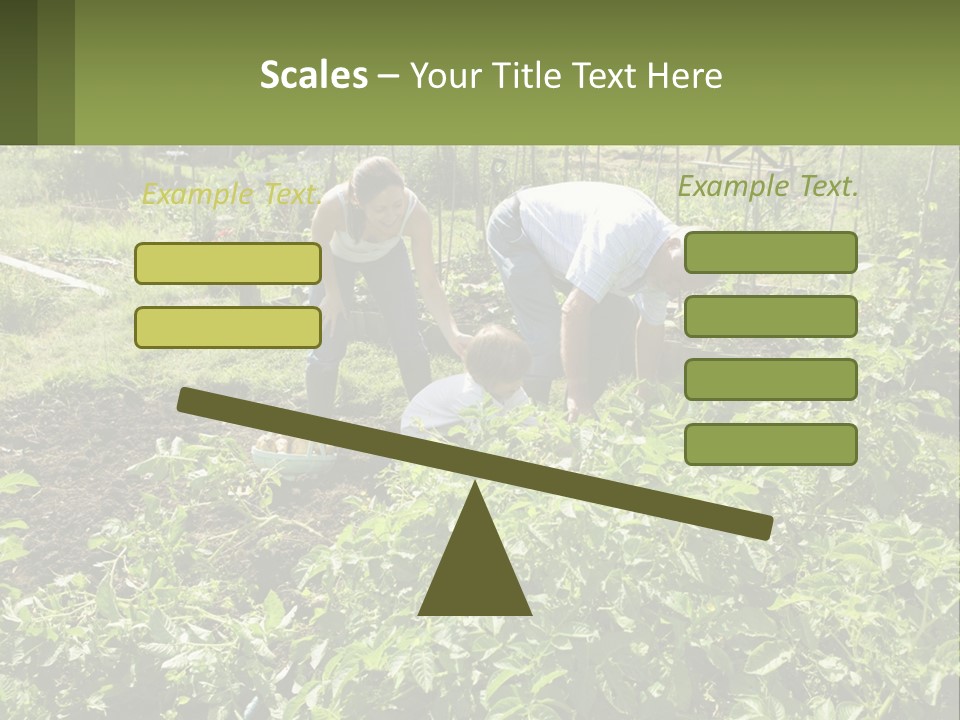 Scales – Your Title Text Here

Example Text.

Example Text.